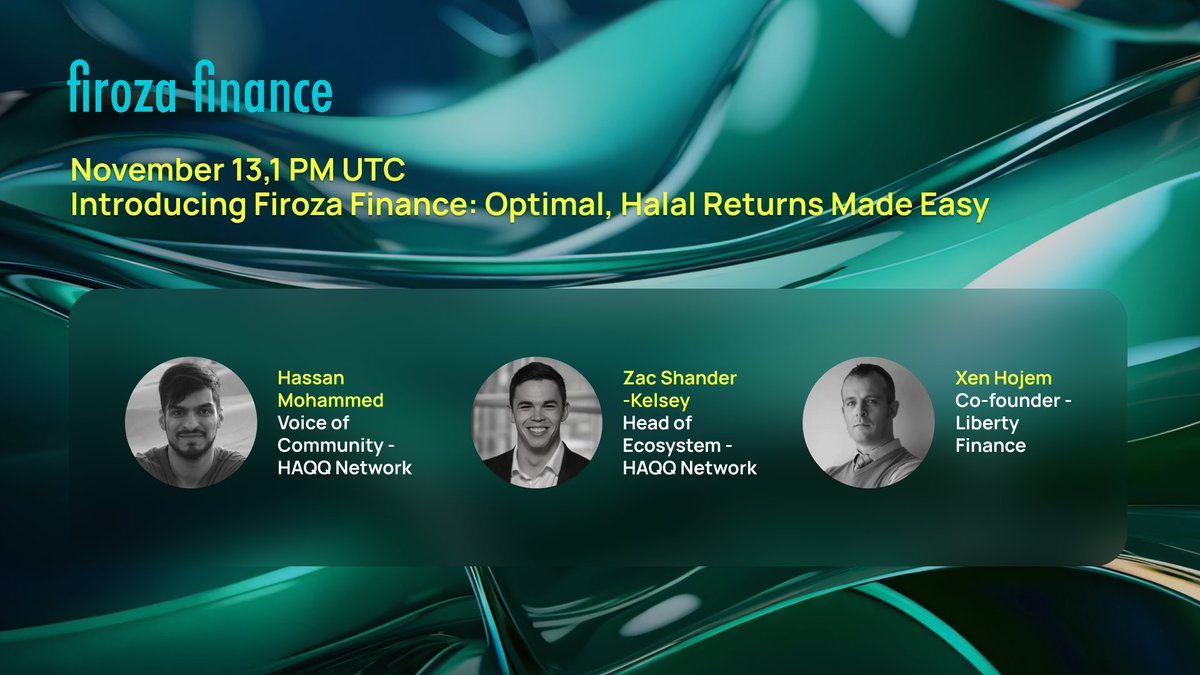 firoza finance

November 13,1 PM UTC
Introducing Firoza Finance: Optimal, Halal Returns Made Easy

Hassan Mohammed
Voice of Community - HAQQ Network

Zac Shander -Kelsey
Head of Ecosystem - HAQQ Network

Xen Hojem
Co-founder - Liberty Finance